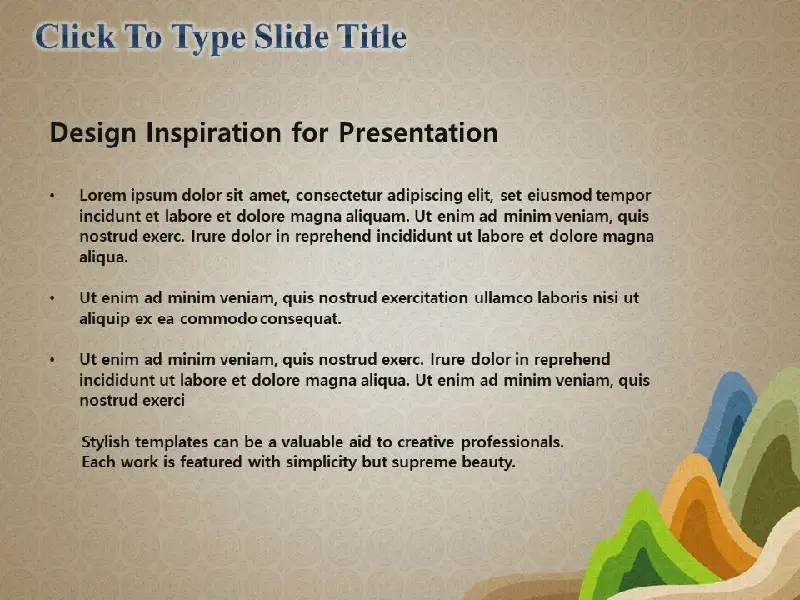 Click To Type Slide Title

Design Inspiration for Presentation

• Lorem ipsum dolor sit amet, consectetur adipiscing elit, set eiusmod tempor incidunt et labore et dolore magna aliquam. Ut enim ad minim veniam, quis nostrud exerc. Irure dolor in reprehend incididunt ut labore et dolore magna aliqua.

• Ut enim ad minim veniam, quis nostrud exercitation ullamco laboris nisi ut aliquip ex ea commodo consequat.

• Ut enim ad minim veniam, quis nostrud exerc. Irure dolor in reprehend incididunt ut labore et dolore magna aliqua. Ut enim ad minim veniam, quis nostrud exerci

Stylish templates can be a valuable aid to creative professionals. Each work is featured with simplicity but supreme beauty.